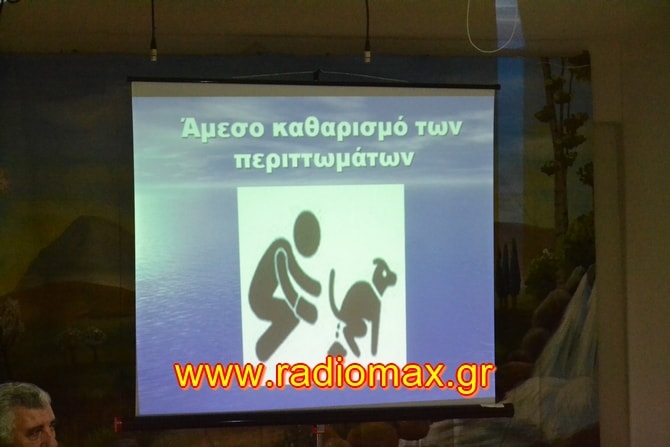 Άμεσο καθαρισμό των περιττωμάτων

www.radiomax.gr